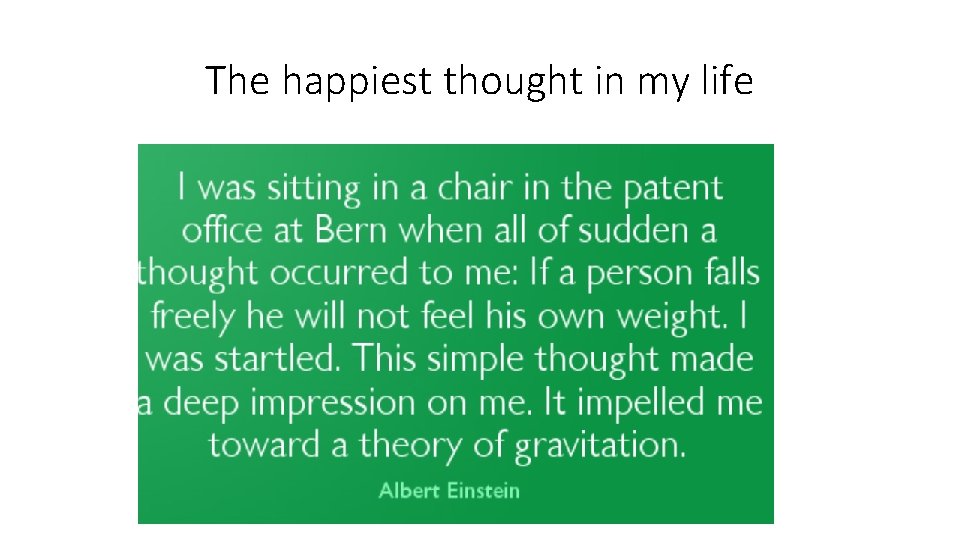 The happiest thought in my life

I was sitting in a chair in the patent office at Bern when all of sudden a thought occurred to me: If a person falls freely he will not feel his own weight. I was startled. This simple thought made a deep impression on me. It impelled me toward a theory of gravitation.

Albert Einstein